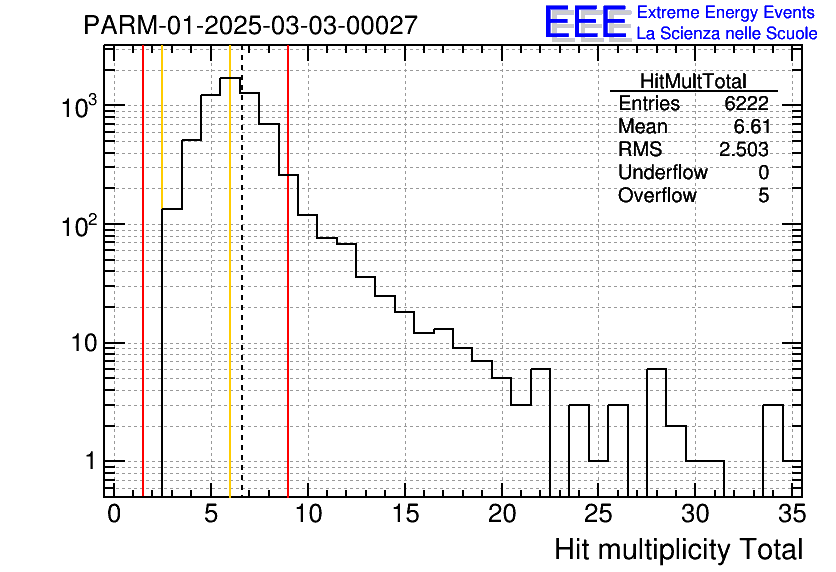 PARM-01-2025-03-03-00027

EEE Extreme Energy Events
La Scienza nelle Scuole

| HitMultTotal | |
|---|---|
| Entries | 6222 |
| Mean | 6.61 |
| RMS | 2.503 |
| Underflow | 0 |
| Overflow | 5 |

$10^3$
$10^2$
10
1

0 5 10 15 20 25 30 35

Hit multiplicity Total